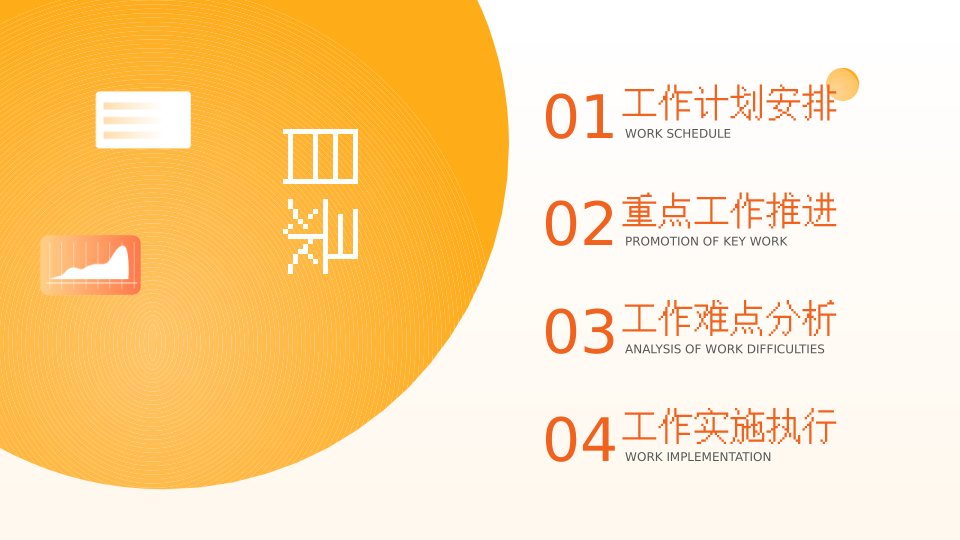 目录

01 工作计划安排
WORK SCHEDULE

02 重点工作推进
PROMOTION OF KEY WORK

03 工作难点分析
ANALYSIS OF WORK DIFFICULTIES

04 工作实施执行
WORK IMPLEMENTATION